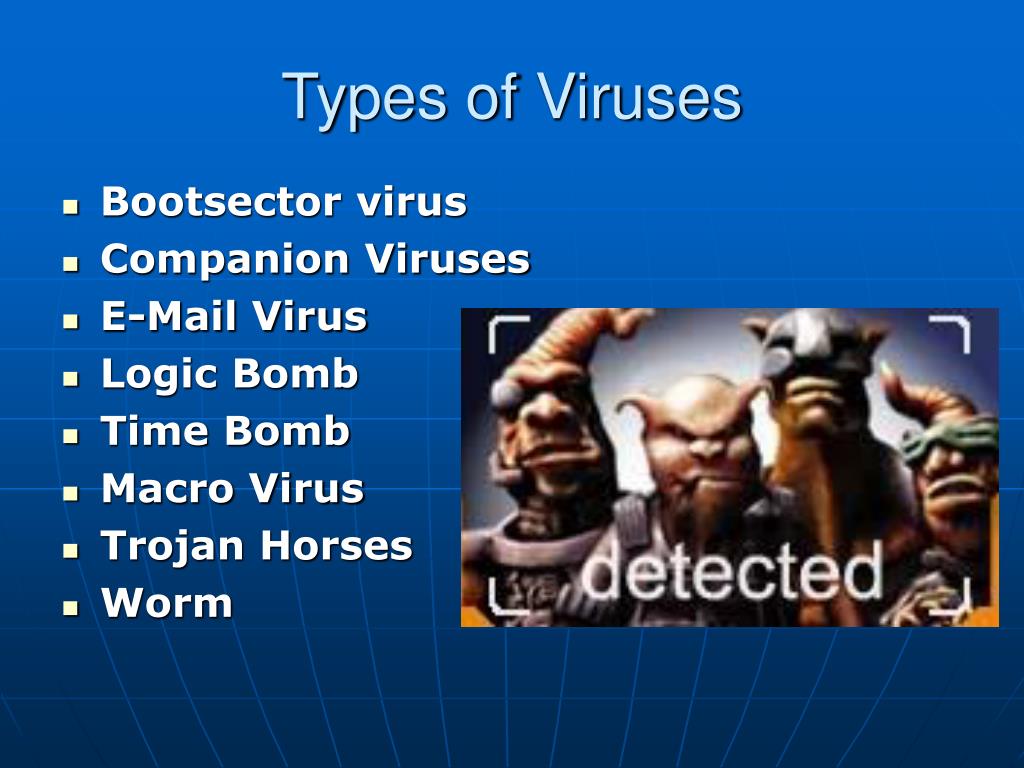 Types of Viruses

- Bootsector virus
- Companion Viruses
- E-Mail Virus
- Logic Bomb
- Time Bomb
- Macro Virus
- Trojan Horses
- Worm

detected